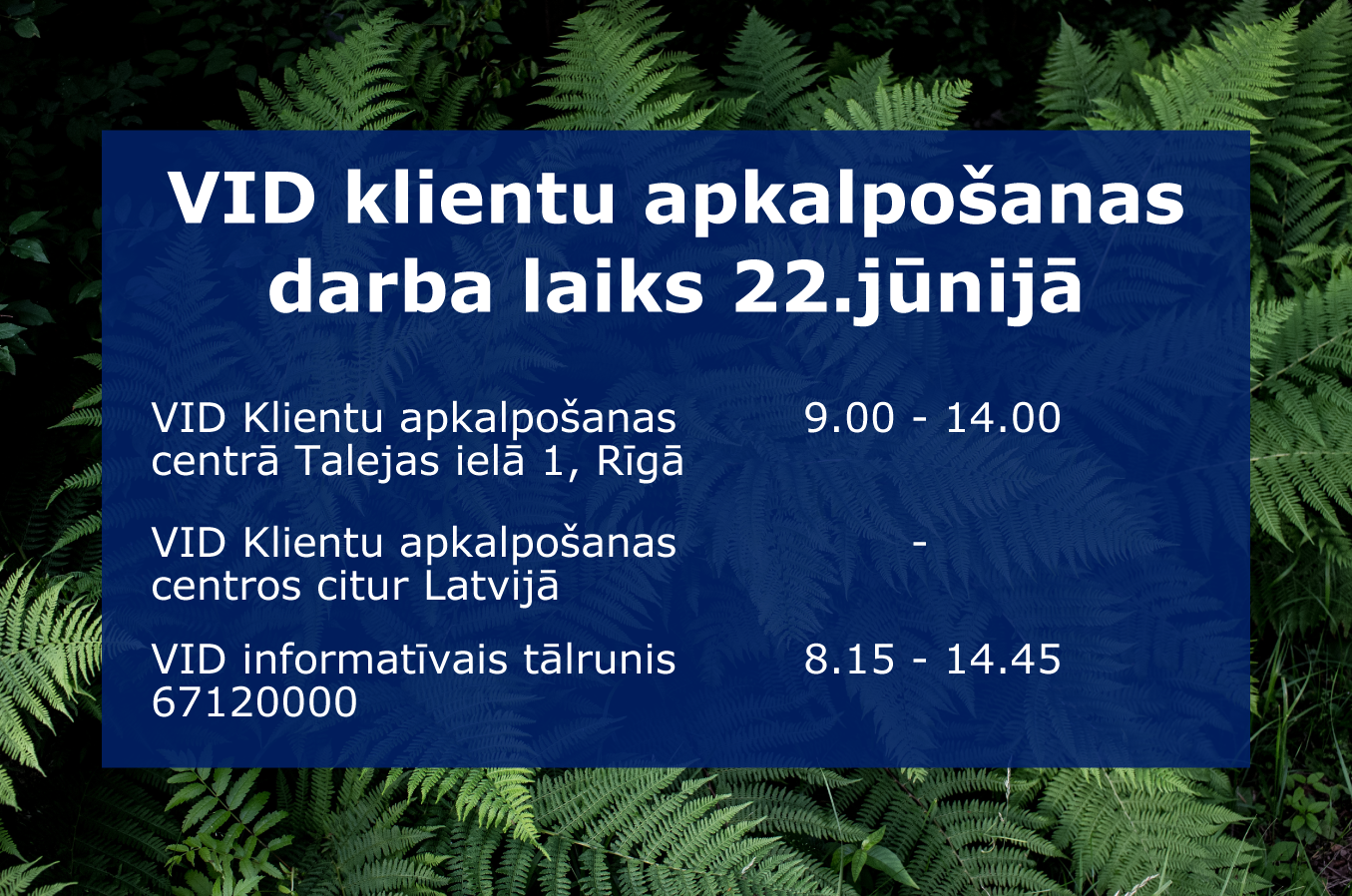 VID klientu apkalpošanas darba laiks 22.jūnijā

| | |
|---|---|
| VID Klientu apkalpošanas centrā Talejas ielā 1, Rīgā | 9.00 - 14.00 |
| VID Klientu apkalpošanas centros citur Latvijā | - |
| VID informatīvais tālrunis 67120000 | 8.15 - 14.45 |